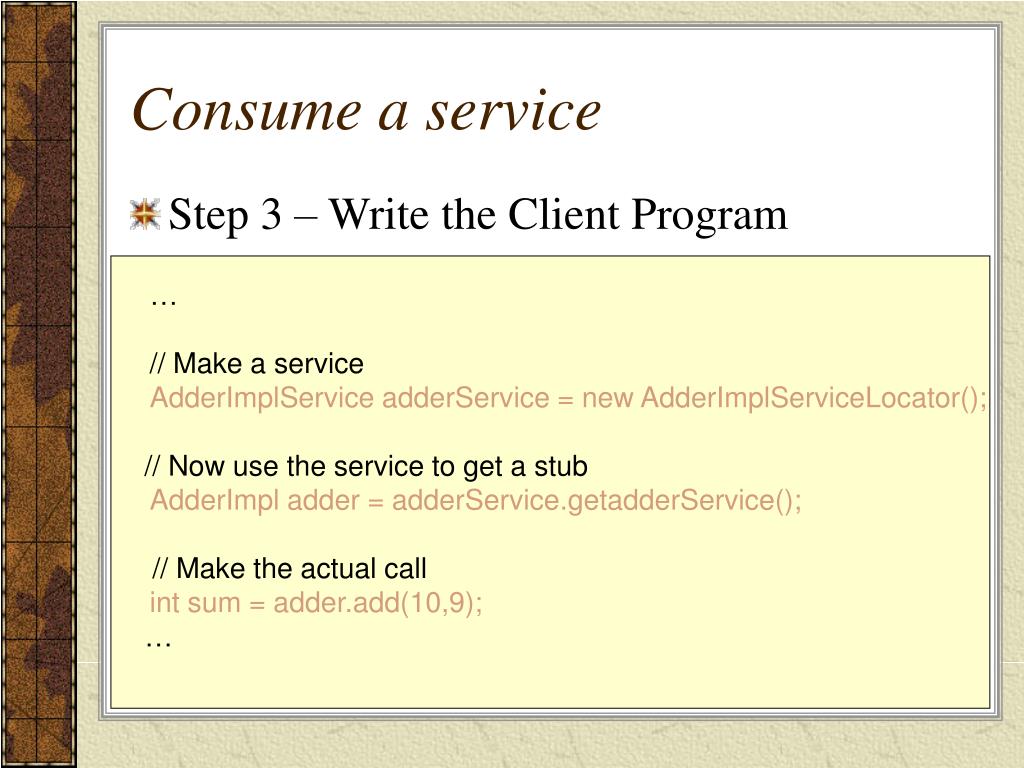 Consume a service

Step 3 – Write the Client Program

…

// Make a service
AdderImplService adderService = new AdderImplServiceLocator();

// Now use the service to get a stub
AdderImpl adder = adderService.getadderService();

// Make the actual call
int sum = adder.add(10,9);
…